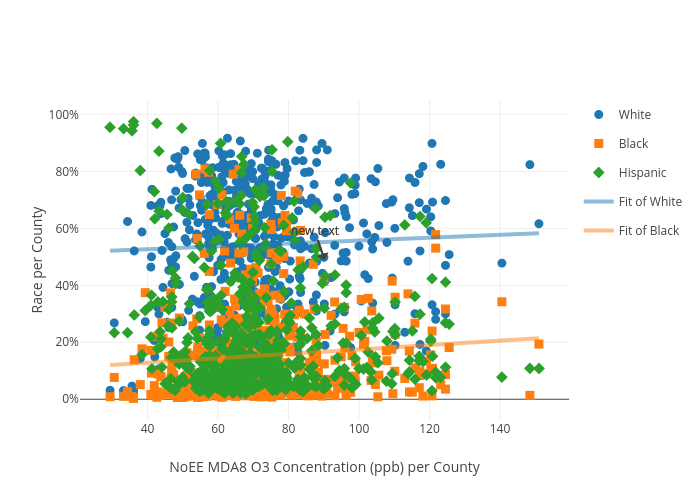 100%
80%
60%
40%
20%
0%

Race per County

new text

40
60
80
100
120
140

NoEE MDA8 O3 Concentration (ppb) per County

White
Black
Hispanic
Fit of White
Fit of Black